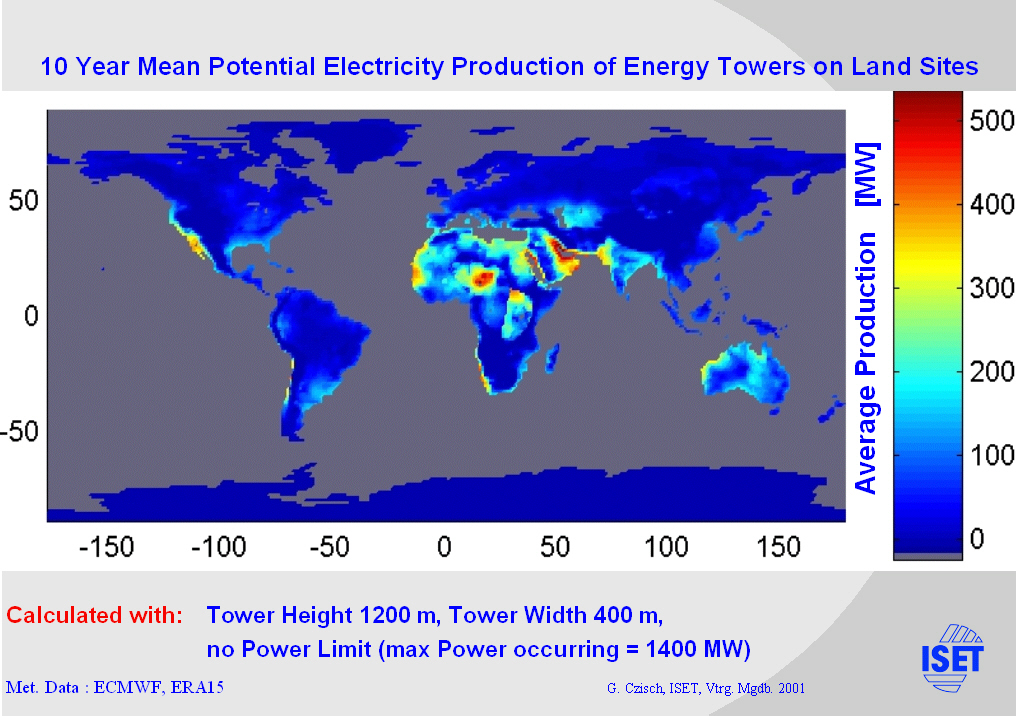 10 Year Mean Potential Electricity Production of Energy Towers on Land Sites

50

0

-50

-150 -100 -50 0 50 100 150

Average Production [MW]

500
400
300
200
100
0

Calculated with: Tower Height 1200 m, Tower Width 400 m, no Power Limit (max Power occurring = 1400 MW)

Met. Data : ECMWF, ERA15

G. Czisch, ISET, Vtrg. Mgdb. 2001

ISET